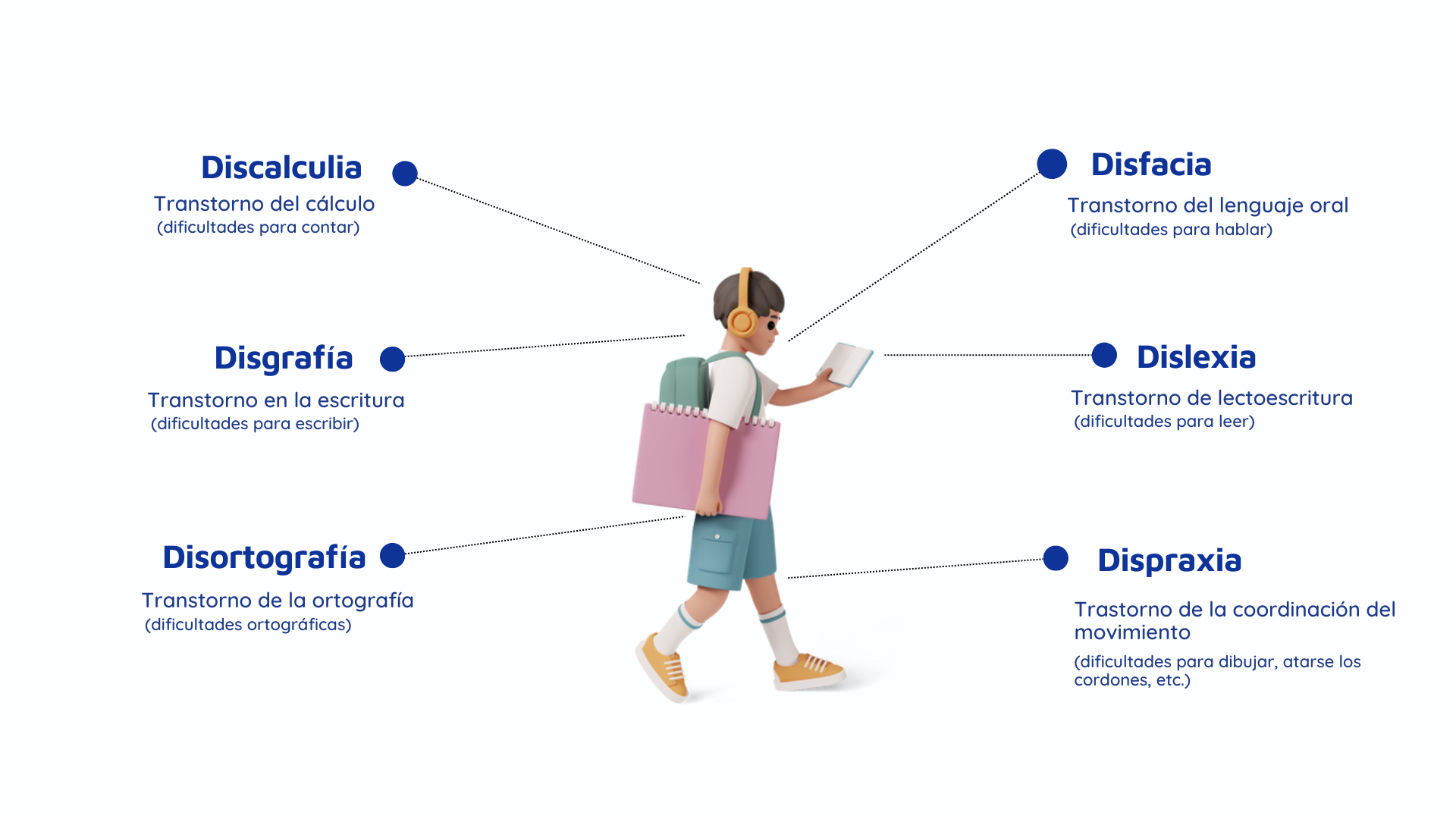 Discalculia
Transtorno del cálculo
(dificultades para contar)

Disgrafía
Transtorno en la escritura
(dificultades para escribir)

Disortografía
Transtorno de la ortografía
(dificultades ortográficas)

Disfacia
Transtorno del lenguaje oral
(dificultades para hablar)

Dislexia
Transtorno de lectoescritura
(dificultades para leer)

Dispraxia
Trastorno de la coordinación del movimiento
(dificultades para dibujar, atarse los cordones, etc.)